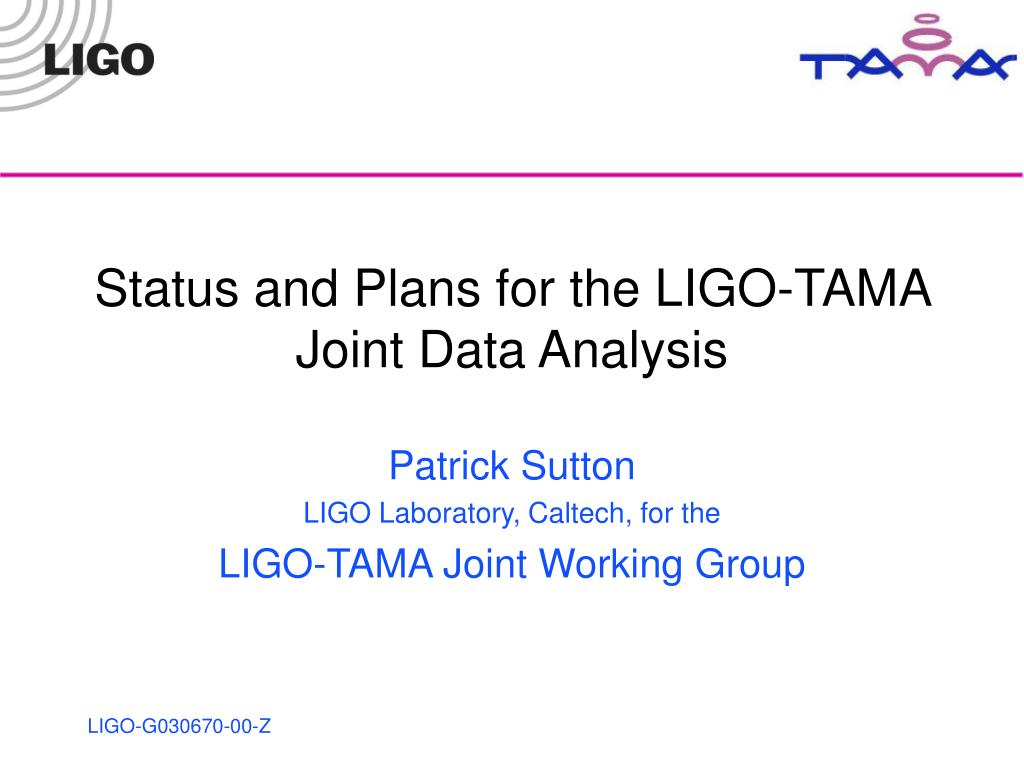 LIGO

TAMA

Status and Plans for the LIGO-TAMA Joint Data Analysis

Patrick Sutton
LIGO Laboratory, Caltech, for the
LIGO-TAMA Joint Working Group

LIGO-G030670-00-Z